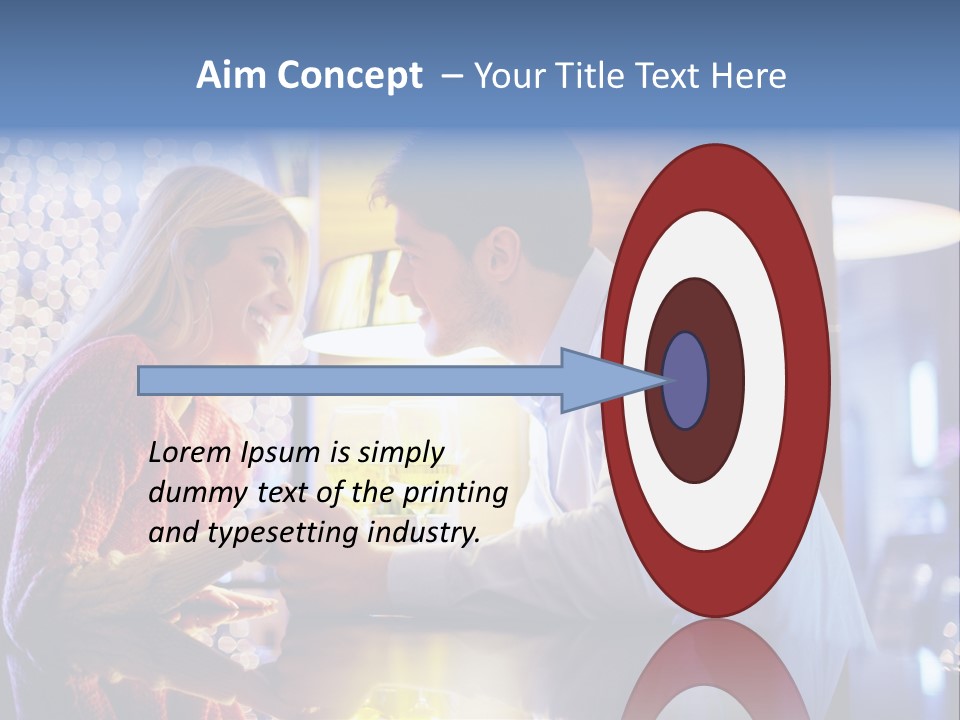 Aim Concept – Your Title Text Here

Lorem Ipsum is simply dummy text of the printing and typesetting industry.